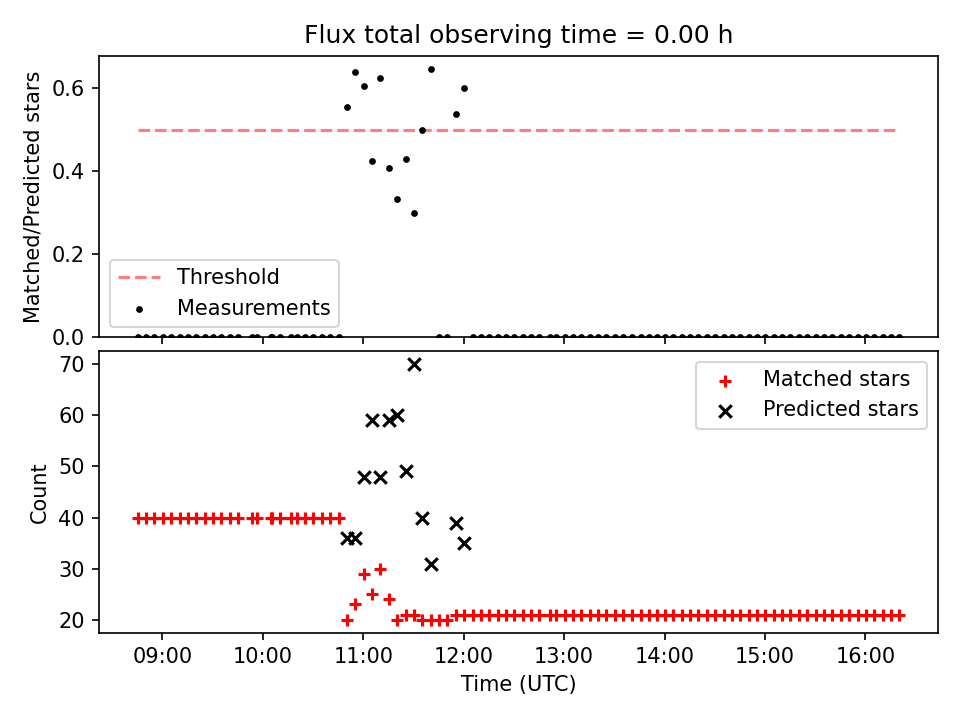 Flux total observing time = 0.00 h

Matched/Predicted stars

0.6
0.4
0.2
0.0

Threshold
Measurements

Count

70
60
50
40
30
20

Matched stars
Predicted stars

09:00 10:00 11:00 12:00 13:00 14:00 15:00 16:00

Time (UTC)